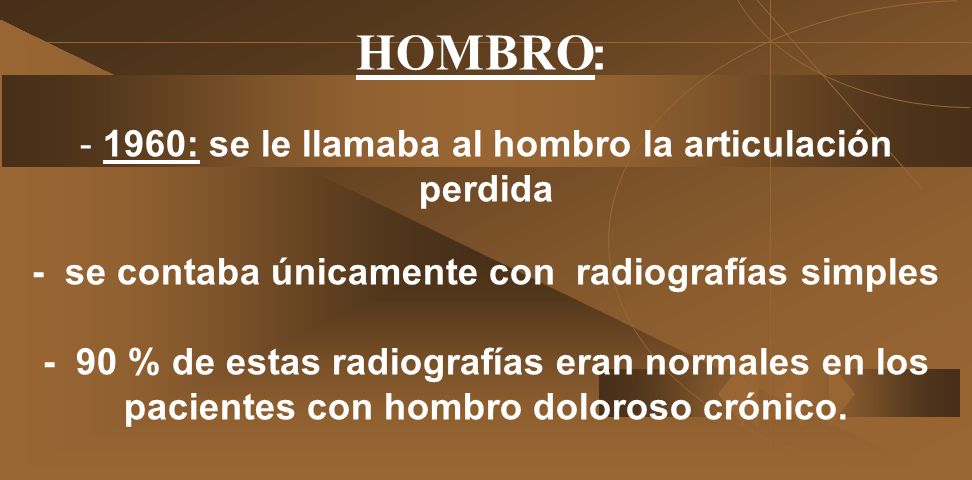 HOMBRO:

- 1960: se le llamaba al hombro la articulación perdida

- se contaba únicamente con radiografías simples

- 90 % de estas radiografías eran normales en los pacientes con hombro doloroso crónico.